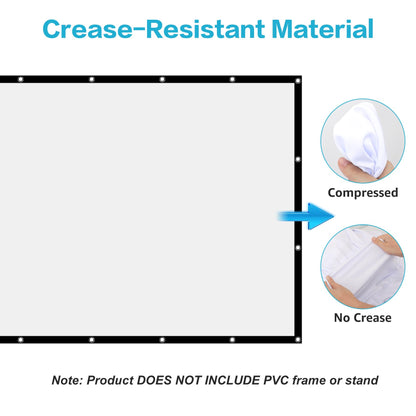 Crease-Resistant Material

Compressed

No Crease

Note: Product DOES NOT INCLUDE PVC frame or stand